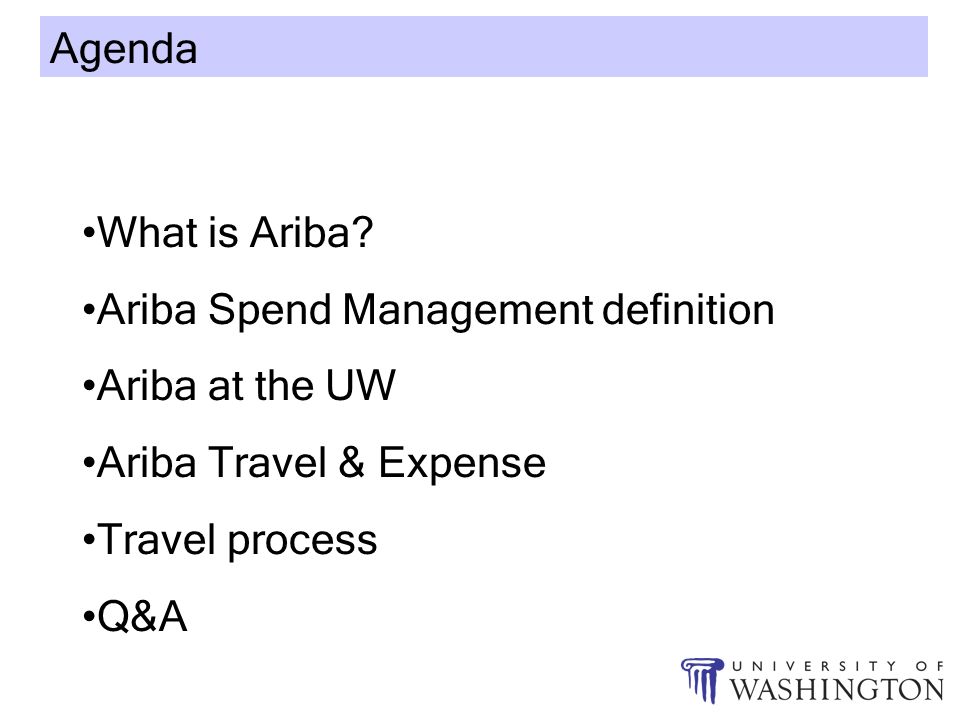 Agenda

•What is Ariba?

•Ariba Spend Management definition

•Ariba at the UW

•Ariba Travel & Expense

•Travel process

•Q&A

UNIVERSITY OF WASHINGTON